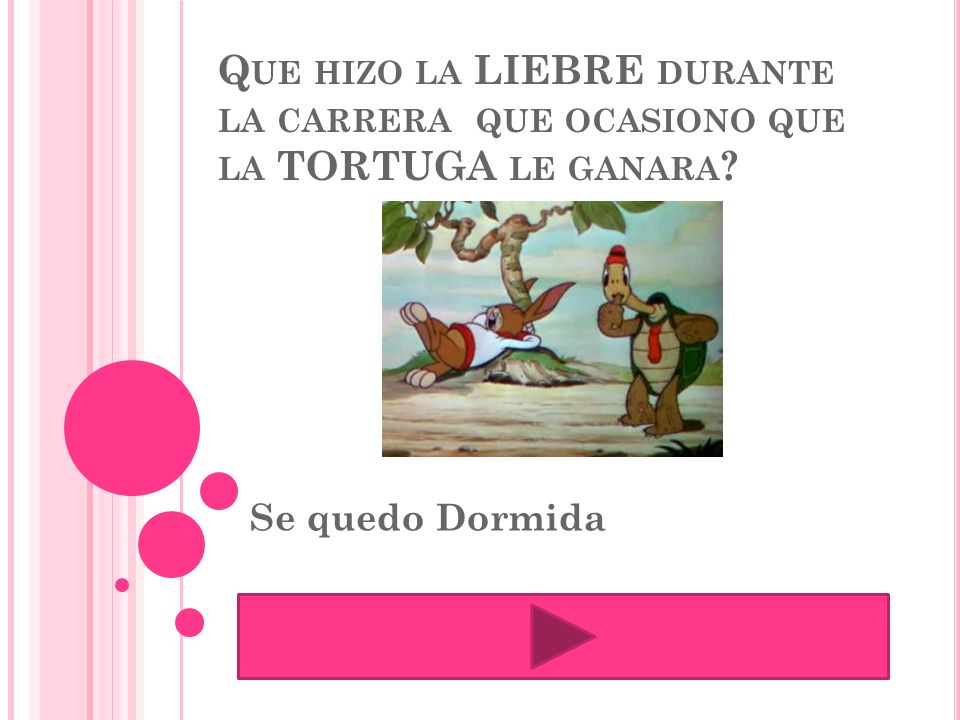 QUE HIZO LA LIEBRE DURANTE LA CARRERA QUE OCASIONO QUE LA TORTUGA LE GANARA?

Se quedo Dormida